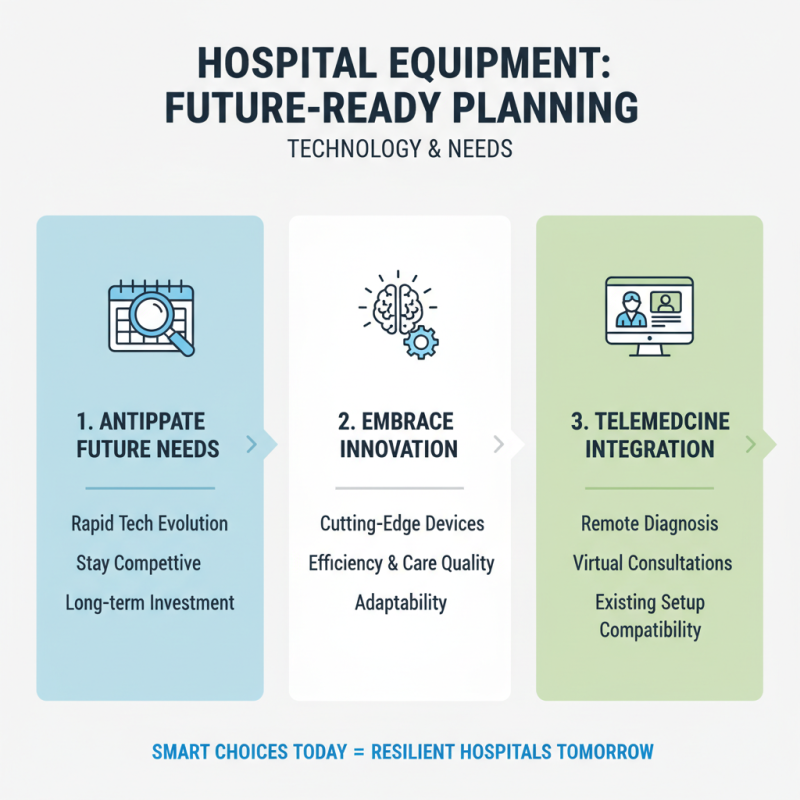 HOSPITAL EQUIPMENT: FUTURE-READY PLANNING

TECHNOLOGY & NEEDS

1. ANTIPPATE FUTURE NEEDS

Rapid Tech Evolution

Stay Competitive

Long-term Investment

2. EMBRACE INNOVATION

Cutting-Edge Devices

Efficiency & Care Quality

Adaptability

3. TELEMEDCINE INTEGRATION

Remote Diagnosis

Virtual Consultations

Existing Setup Compatibility

SMART CHOICES TODAY = RESILIENT HOSPITALS TOMORROW